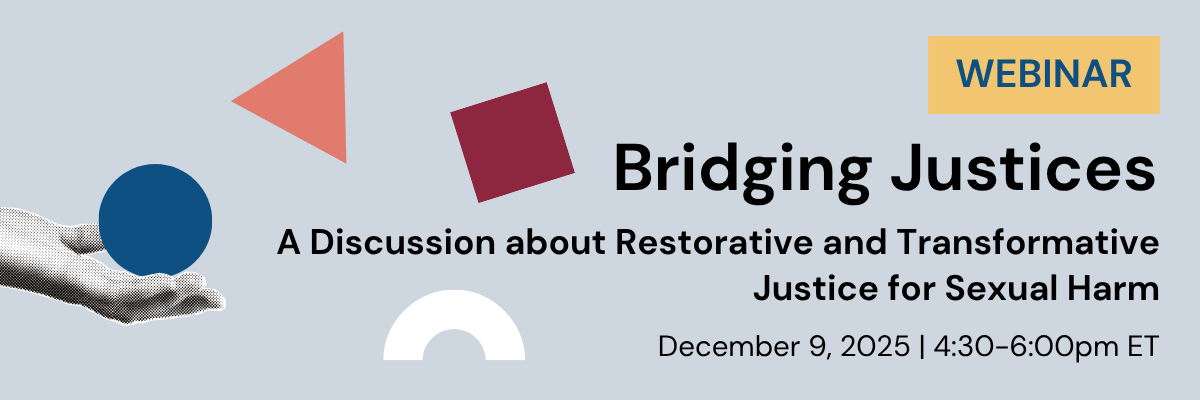 WEBINAR

Bridging Justices

A Discussion about Restorative and Transformative Justice for Sexual Harm

December 9, 2025 | 4:30-6:00pm ET